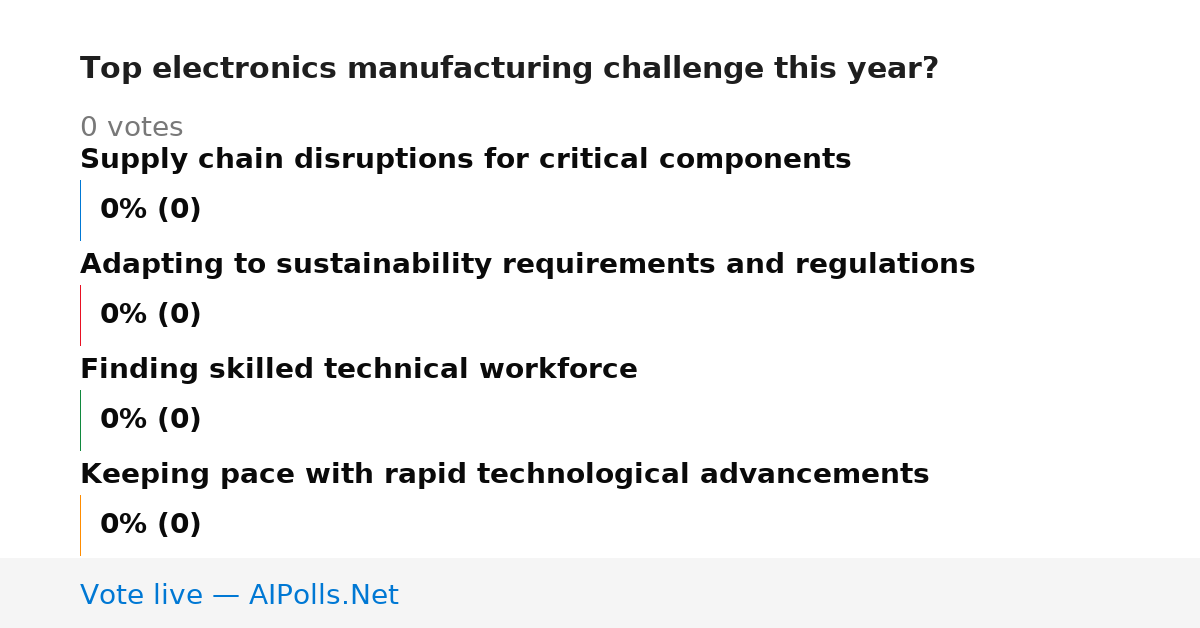 Top electronics manufacturing challenge this year?

0 votes

Supply chain disruptions for critical components

0% (0)

Adapting to sustainability requirements and regulations

0% (0)

Finding skilled technical workforce

0% (0)

Keeping pace with rapid technological advancements

0% (0)

Vote live — AIPolls.Net